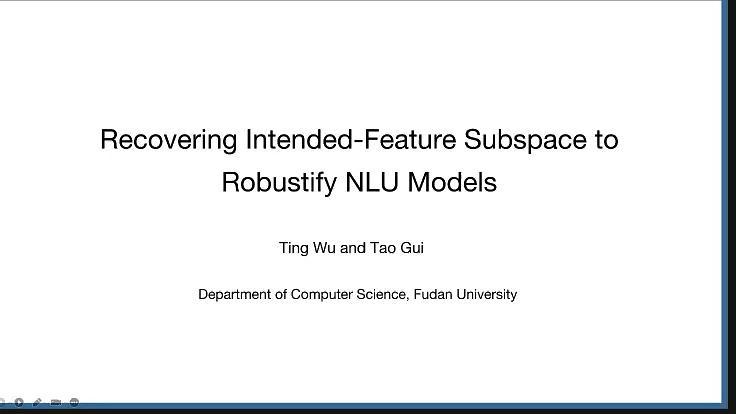 Recovering Intended-Feature Subspace to Robustify NLU Models

Ting Wu and Tao Gui

Department of Computer Science, Fudan University